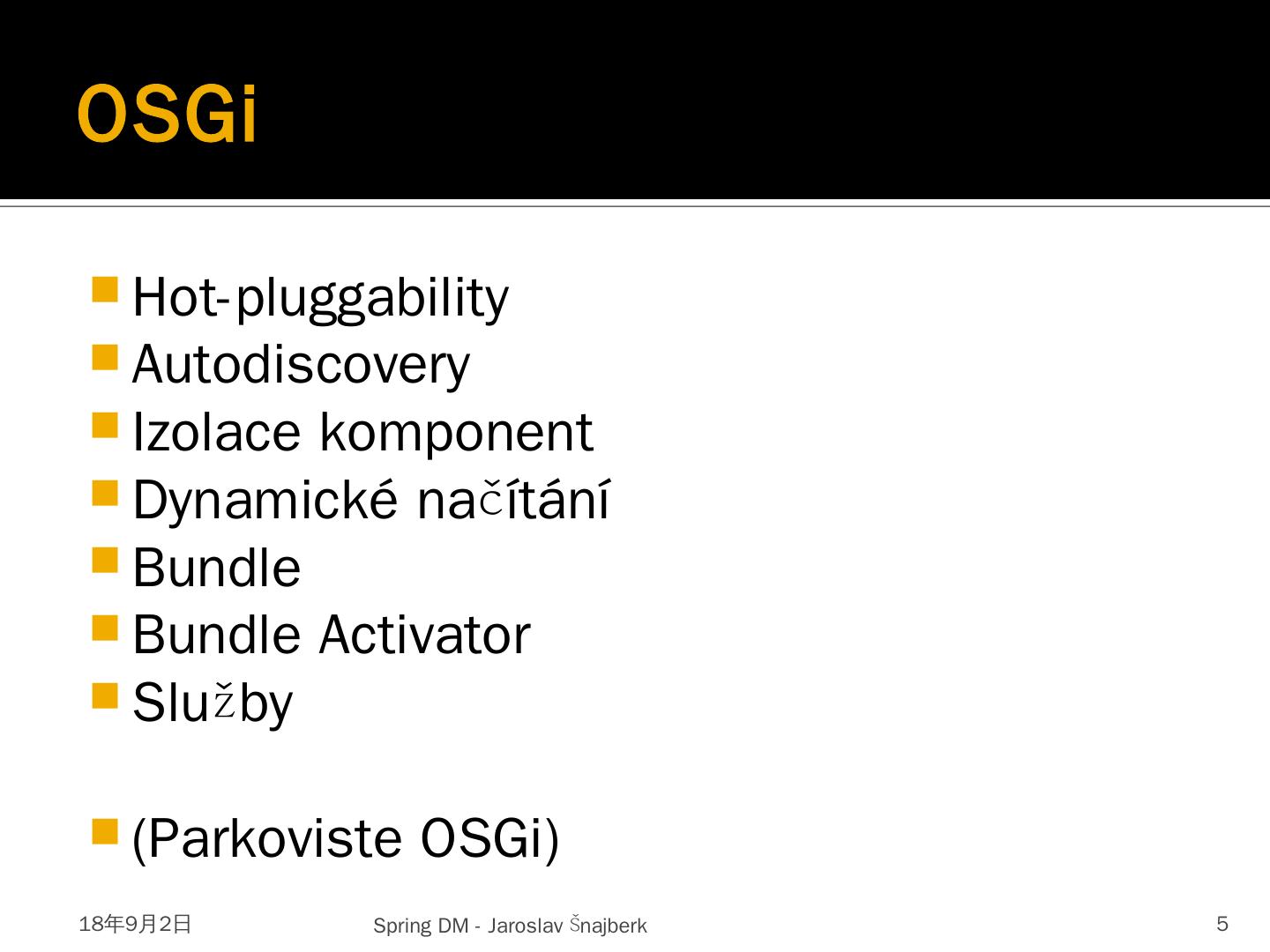 OSGi

Hot-pluggability
Autodiscovery
Izolace komponent
Dynamické načítání
Bundle
Bundle Activator
Služby

(Parkoviste OSGi)

18年9月2日

Spring DM - Jaroslav Šnajberk

5